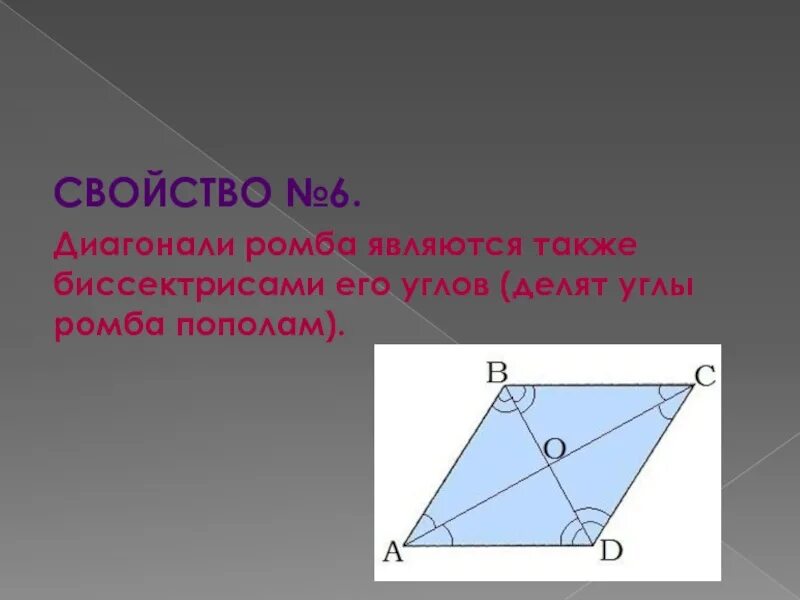 СВОЙСТВО №6.

Диагонали ромба являются также биссектрисами его углов (делят углы ромба пополам).

B
C
O
A
D